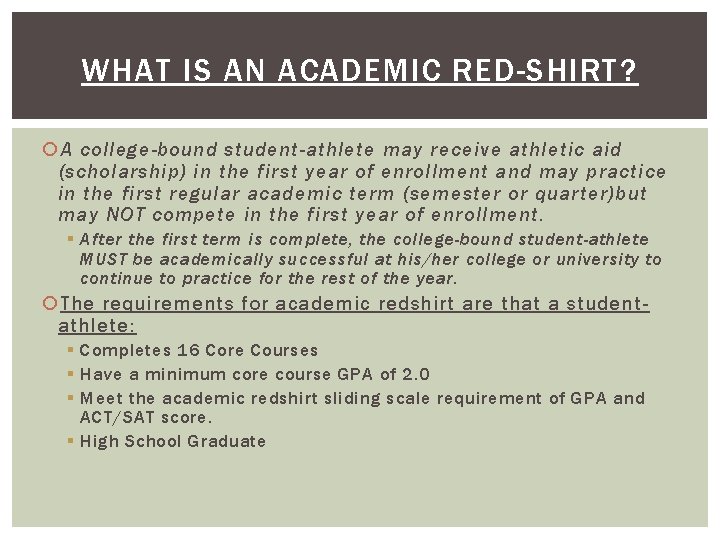 WHAT IS AN ACADEMIC RED-SHIRT?

A college-bound student-athlete may receive athletic aid (scholarship) in the first year of enrollment and may practice in the first regular academic term (semester or quarter)but may NOT compete in the first year of enrollment.

After the first term is complete, the college-bound student-athlete MUST be academically successful at his/her college or university to continue to practice for the rest of the year.

The requirements for academic redshirt are that a student-athlete:

Completes 16 Core Courses

Have a minimum core course GPA of 2.0

Meet the academic redshirt sliding scale requirement of GPA and ACT/SAT score.

High School Graduate